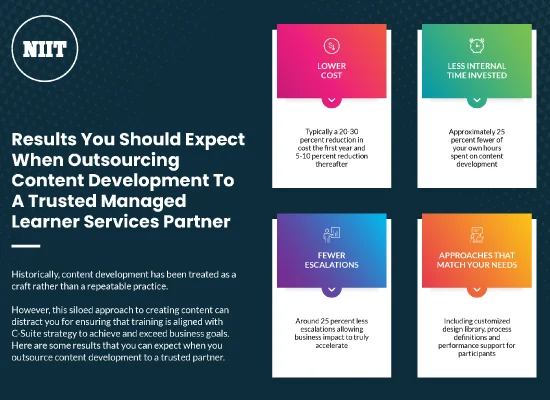 NIIT

Results You Should Expect When Outsourcing Content Development To A Trusted Managed Learner Services Partner

Historically, content development has been treated as a craft rather than a repeatable practice.

However, this siloed approach to creating content can distract you for ensuring that training is aligned with C-Suite strategy to achieve and exceed business goals. Here are some results that you can expect when you outsource content development to a trusted partner.

LOWER COST

Typically a 20-30 percent reduction in cost the first year and 5-10 percent reduction thereafter

LESS INTERNAL TIME INVESTED

Approximately 25 percent fewer of your own hours spent on content development

FEWER ESCALATIONS

Around 25 percent less escalations allowing business impact to truly accelerate

APPROACHES THAT MATCH YOUR NEEDS

Including customized design library, process definitions and performance support for participants